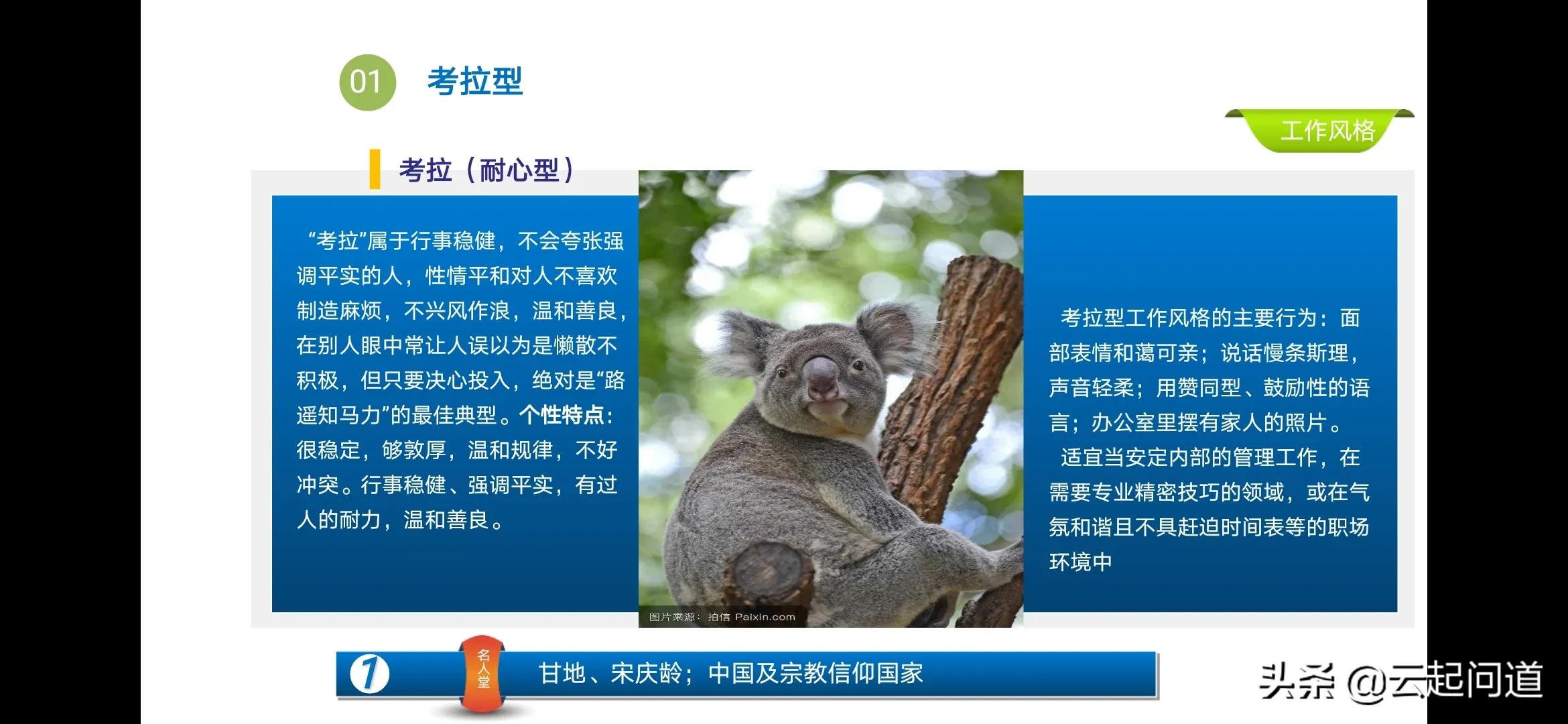 01 考拉型

工作风格

考拉（耐心型）

“考拉”属于行事稳健，不会夸张强调平实的人，性情平和对人不喜欢制造麻烦，不兴风作浪，温和善良，在别人眼中常让人误以为是懒散不积极，但只要决心投入，绝对是“路遥知马力”的最佳典型。个性特点：很稳定，够敦厚，温和规律，不好冲突。行事稳健、强调平实，有过人的耐力，温和善良。

图片来源：拍信 Paixin.com

考拉型工作风格的主要行为：面部表情和蔼可亲；说话慢条斯理，声音轻柔；用赞同型、鼓励性的语言；办公室里摆有家人的照片。
适宜当安定内部的管理工作，在需要专业精密技巧的领域，或在气氛和谐且不具赶迫时间表等的职场环境中

1 名人堂 甘地、宋庆龄；中国及宗教信仰国家

头条 @云起问道